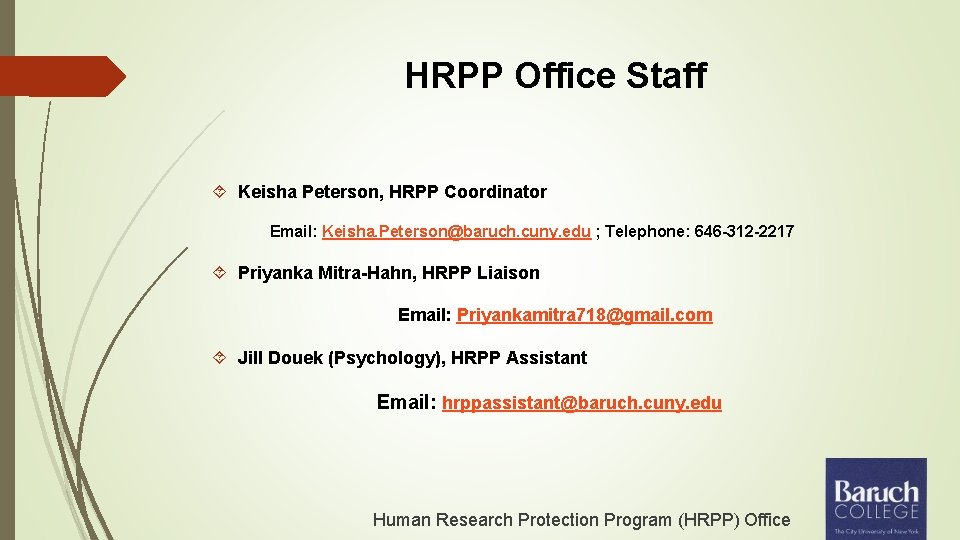 HRPP Office Staff

Keisha Peterson, HRPP Coordinator

Email: Keisha.Peterson@baruch.cuny.edu ; Telephone: 646-312-2217

Priyanka Mitra-Hahn, HRPP Liaison

Email: Priyankamitra718@gmail.com

Jill Douek (Psychology), HRPP Assistant

Email: hrppassistant@baruch.cuny.edu

Human Research Protection Program (HRPP) Office

Baruch COLLEGE
The City University of New York